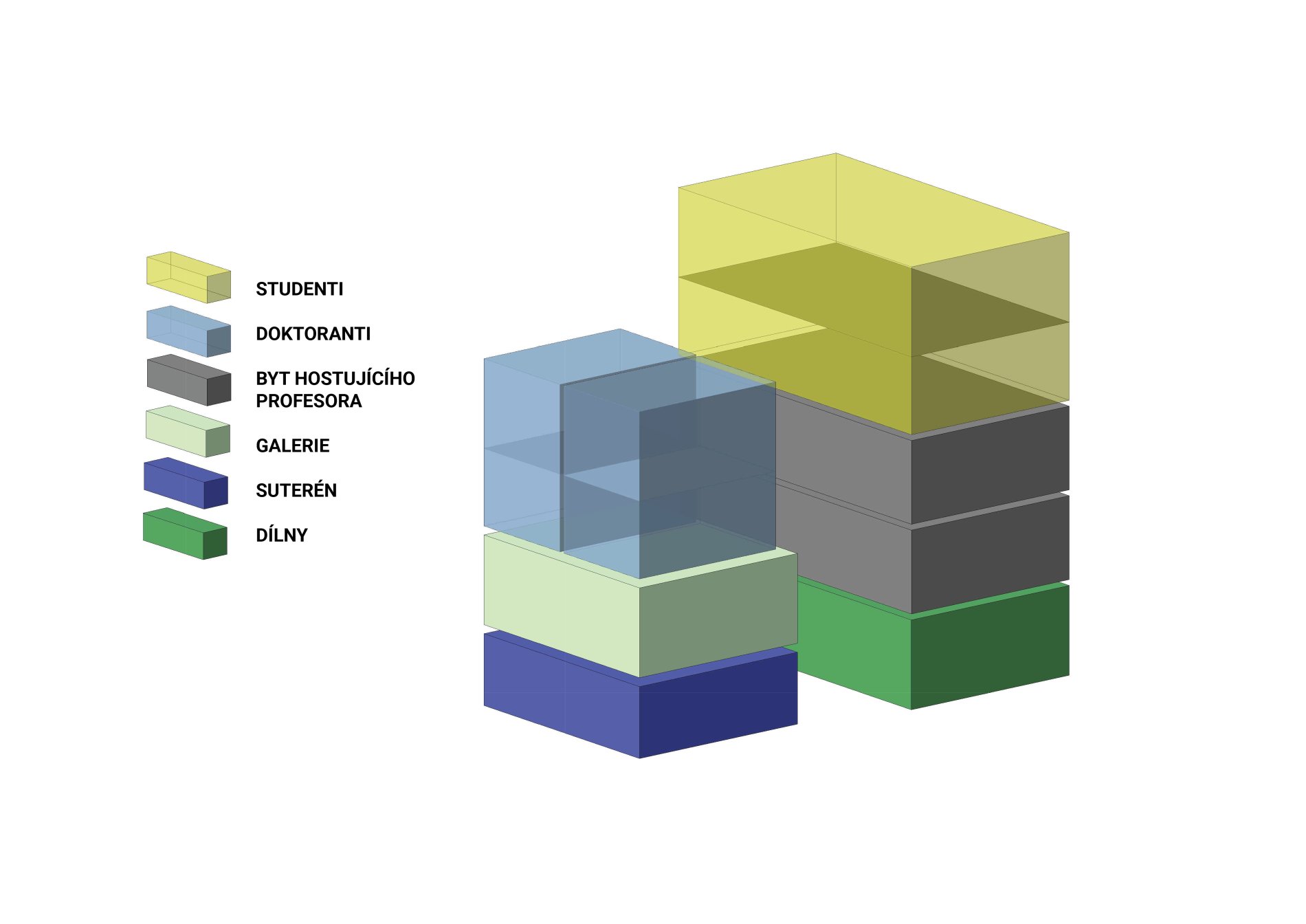 STUDENTI

DOKTORANTI

BYT HOSTUJÍCÍHO PROFESORA

GALERIE

SUTERÉN

DÍLNY